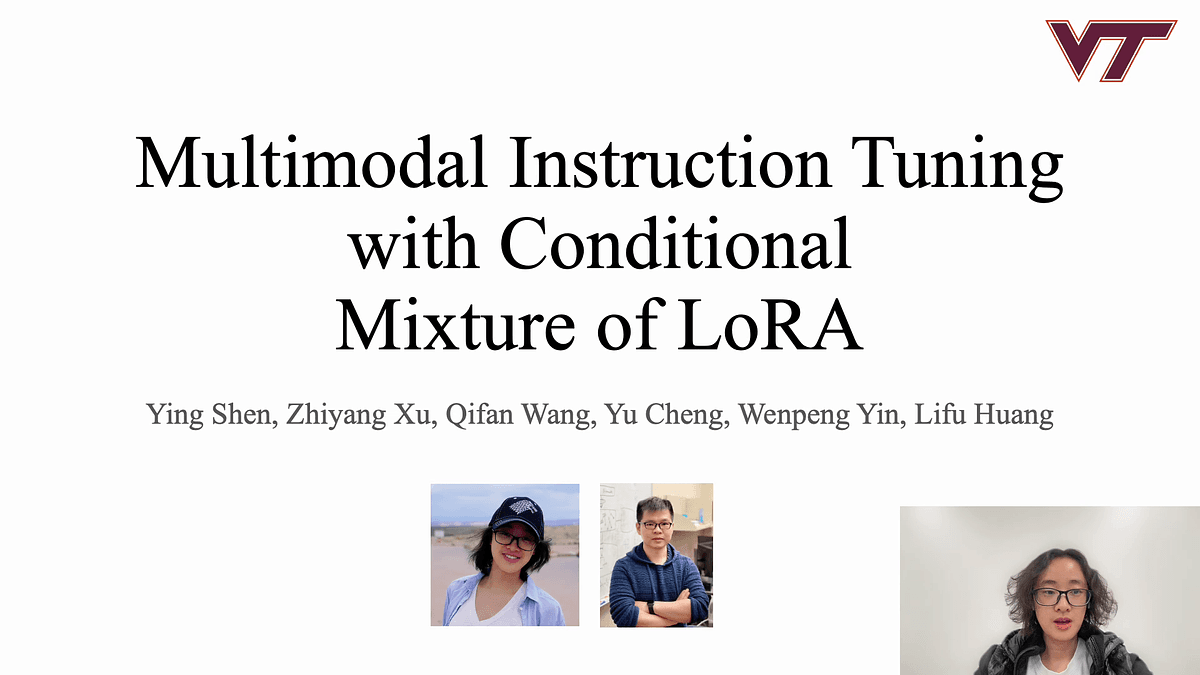 VT

Multimodal Instruction Tuning with Conditional Mixture of LoRA

Ying Shen, Zhiyang Xu, Qifan Wang, Yu Cheng, Wenpeng Yin, Lifu Huang